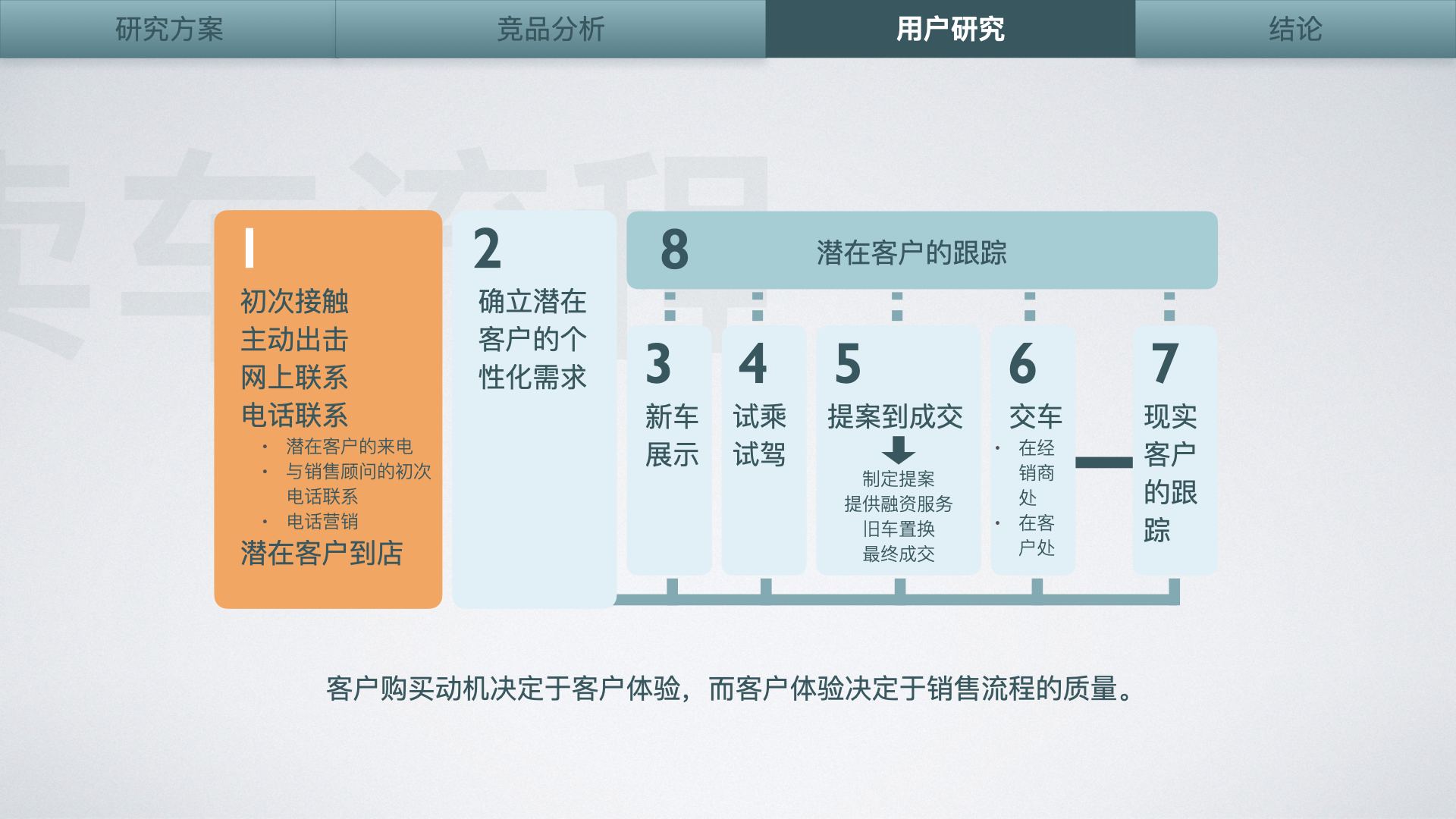 研究方案 竞品分析 用户研究 结论

1
初次接触
主动出击
网上联系
电话联系
• 潜在客户的来电
• 与销售顾问的初次电话联系
• 电话营销
潜在客户到店

2
确立潜在客户的个性化需求

8 潜在客户的跟踪

3
新车展示

4
试乘试驾

5
提案到成交
制定提案
提供融资服务
旧车置换
最终成交

6
交车
• 在经销商处
• 在客户处

7
现实客户的跟踪

客户购买动机决定于客户体验，而客户体验决定于销售流程的质量。